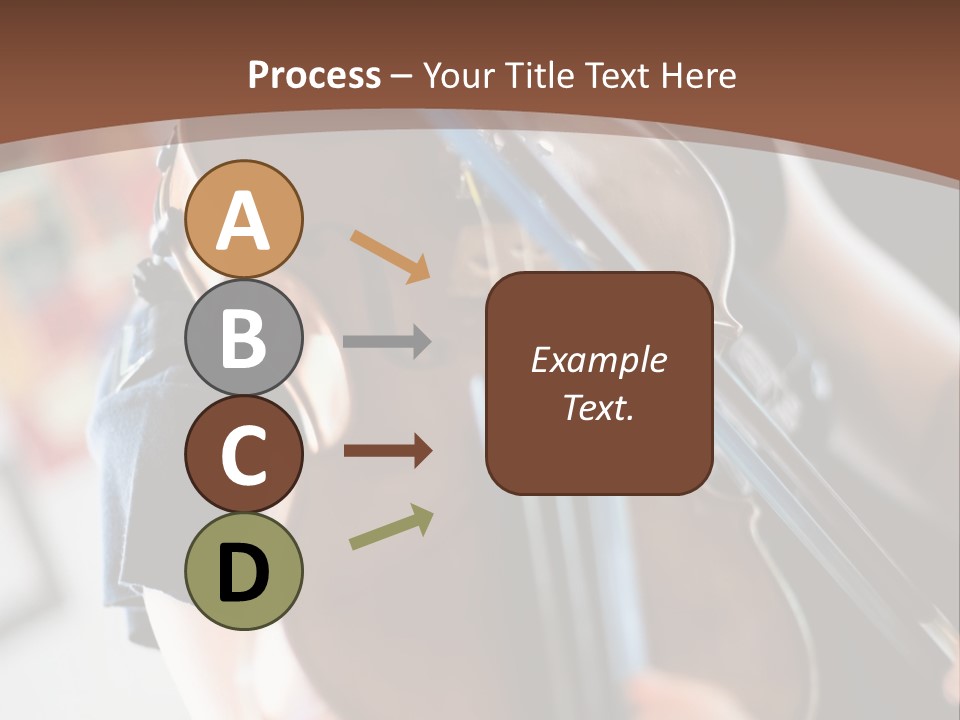 Process – Your Title Text Here

A

B

C

D

Example Text.